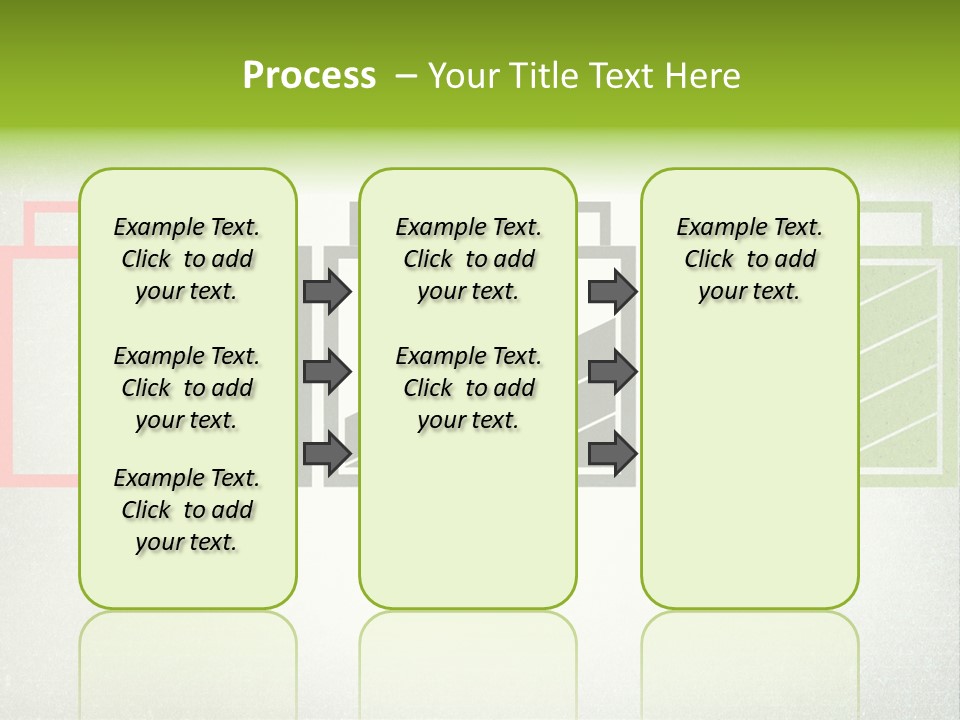 Process – Your Title Text Here

Example Text. Click to add your text.

Example Text. Click to add your text.

Example Text. Click to add your text.

Example Text. Click to add your text.

Example Text. Click to add your text.

Example Text. Click to add your text.